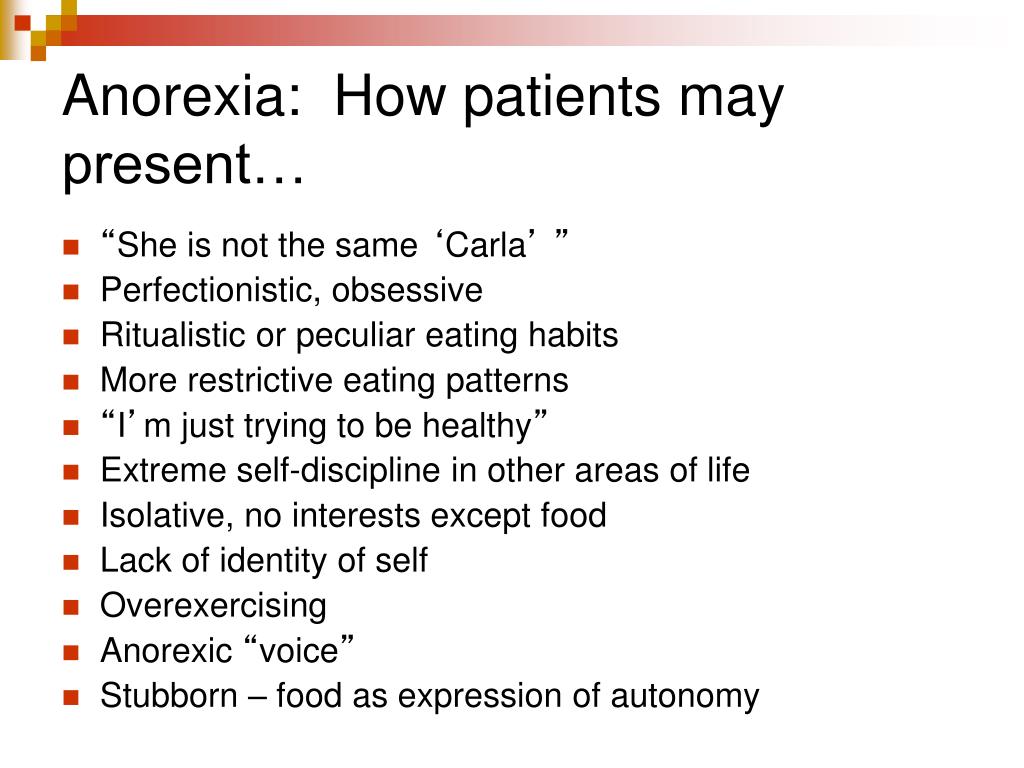 Anorexia: How patients may present…

- “She is not the same ‘Carla’ ”
- Perfectionistic, obsessive
- Ritualistic or peculiar eating habits
- More restrictive eating patterns
- “I’m just trying to be healthy”
- Extreme self-discipline in other areas of life
- Isolative, no interests except food
- Lack of identity of self
- Overexercising
- Anorexic “voice”
- Stubborn – food as expression of autonomy